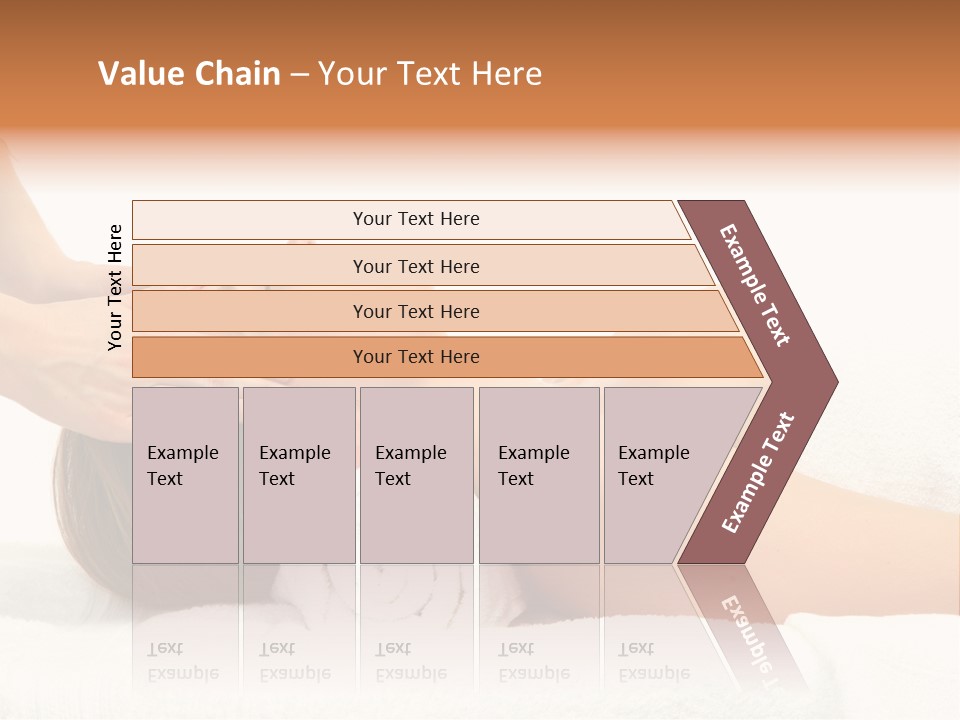 Value Chain – Your Text Here

Your Text Here

Your Text Here

Your Text Here

Your Text Here

Your Text Here

Example Text

Example Text

Example Text

Example Text

Example Text

Example Text

Example Text